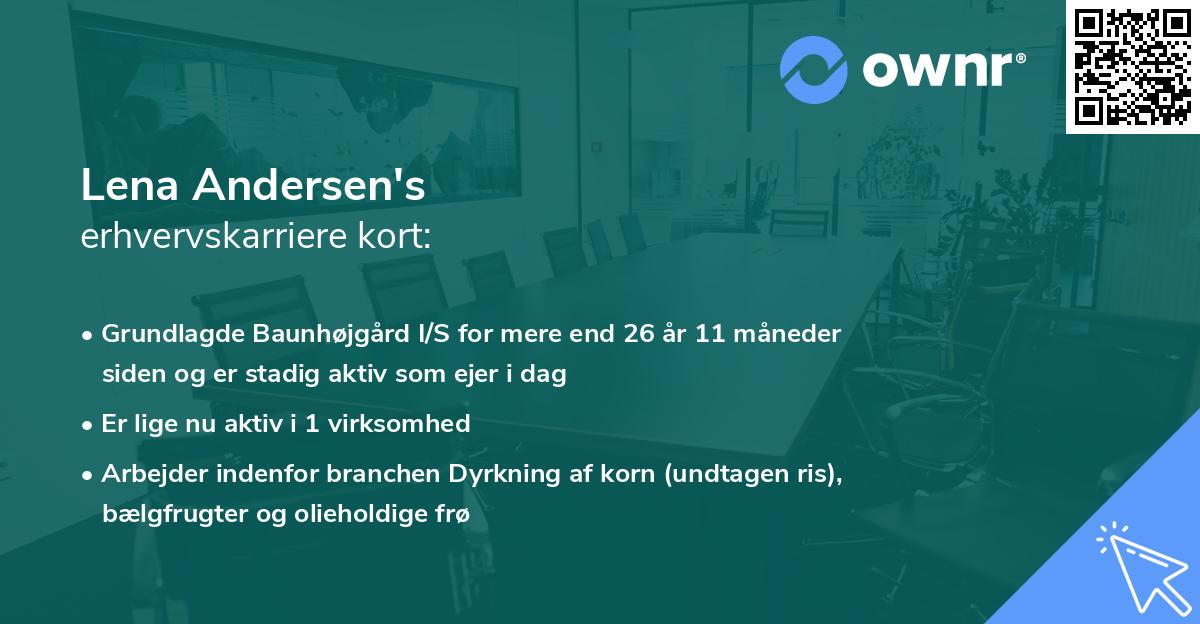 ownr®

Lena Andersen's
erhvervskarriere kort:

• Grundlagde Baunhøjgård I/S for mere end 26 år 11 måneder siden og er stadig aktiv som ejer i dag

• Er lige nu aktiv i 1 virksomhed

• Arbejder indenfor branchen Dyrkning af korn (undtagen ris), bælgfrugter og olieholdige frø